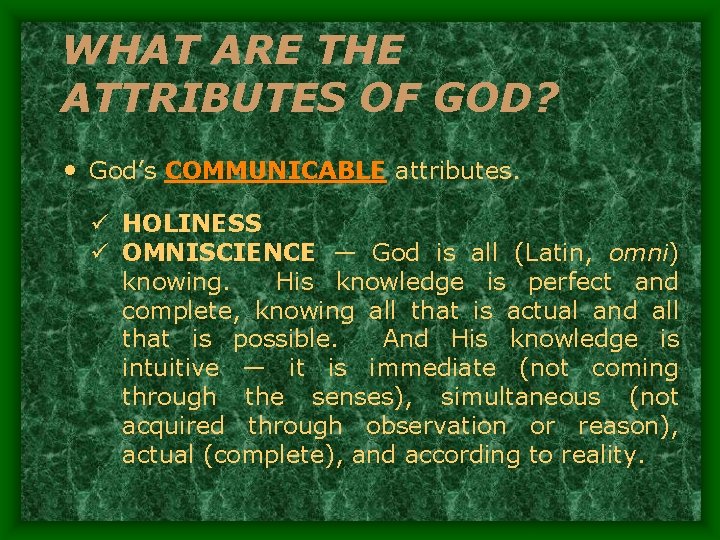 WHAT ARE THE ATTRIBUTES OF GOD?

• God's COMMUNICABLE attributes.

✓ HOLINESS
✓ OMNISCIENCE — God is all (Latin, omni) knowing. His knowledge is perfect and complete, knowing all that is actual and all that is possible. And His knowledge is intuitive — it is immediate (not coming through the senses), simultaneous (not acquired through observation or reason), actual (complete), and according to reality.